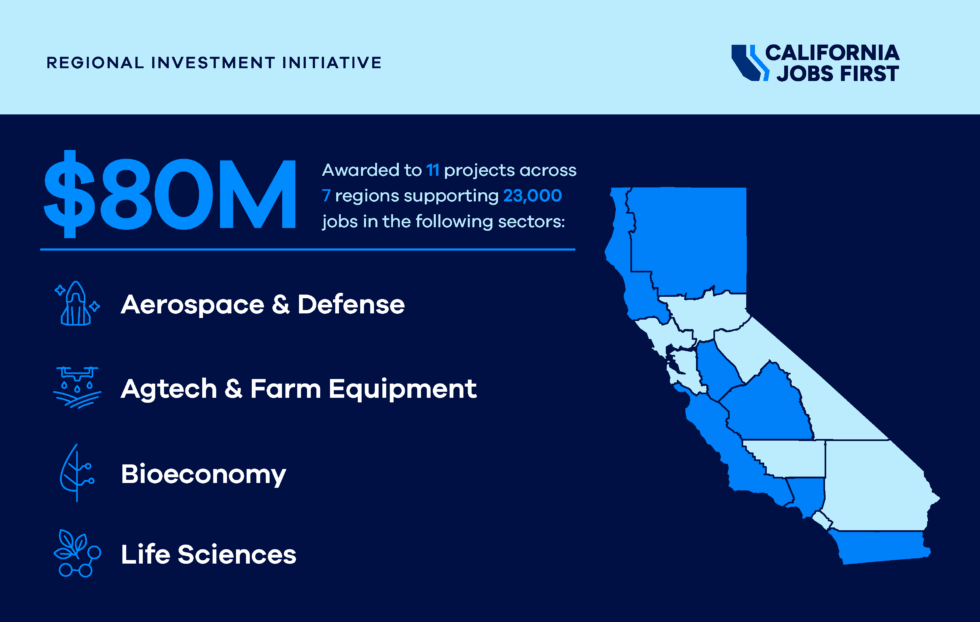 REGIONAL INVESTMENT INITIATIVE

CALIFORNIA JOBS FIRST

$80M

Awarded to 11 projects across 7 regions supporting 23,000 jobs in the following sectors:

Aerospace & Defense

Agtech & Farm Equipment

Bioeconomy

Life Sciences